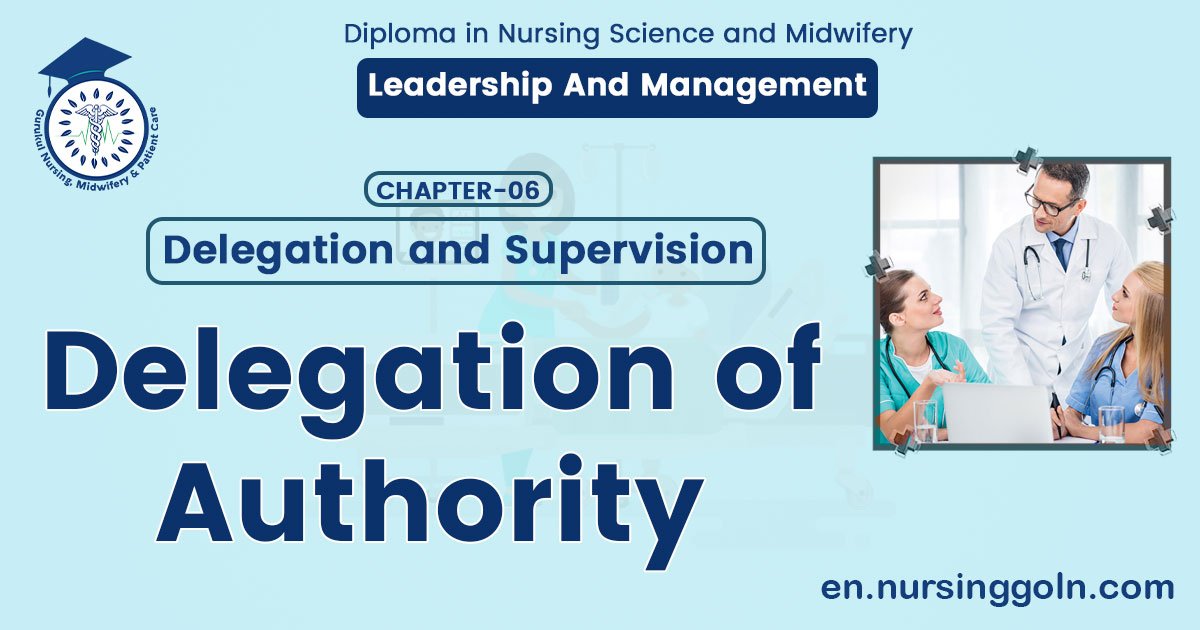 Gurukul Nursing, Midwifery & Patient Care

Diploma in Nursing Science and Midwifery

Leadership And Management

CHAPTER-06

Delegation and Supervision

Delegation of Authority

en.nursinggoln.com